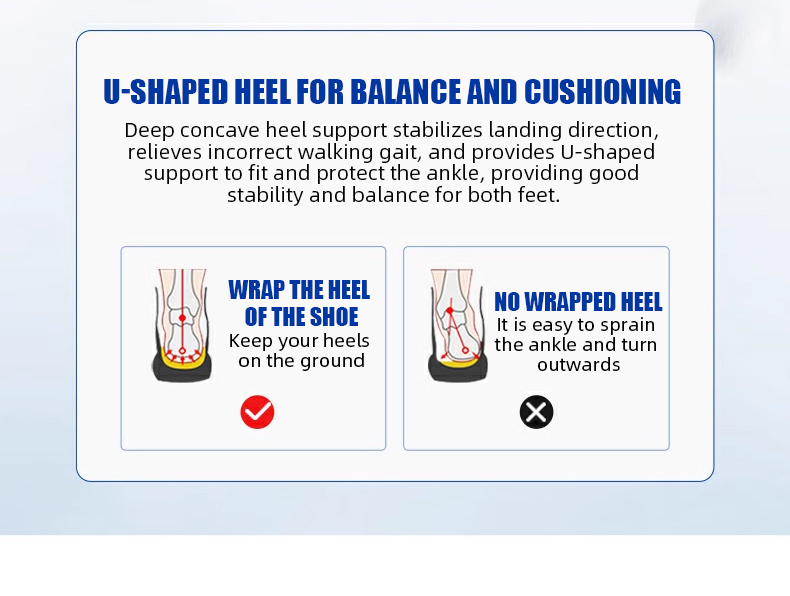 U-SHAPED HEEL FOR BALANCE AND CUSHIONING

Deep concave heel support stabilizes landing direction, relieves incorrect walking gait, and provides U-shaped support to fit and protect the ankle, providing good stability and balance for both feet.

WRAP THE HEEL OF THE SHOE
Keep your heels on the ground

NO WRAPPED HEEL
It is easy to sprain the ankle and turn outwards